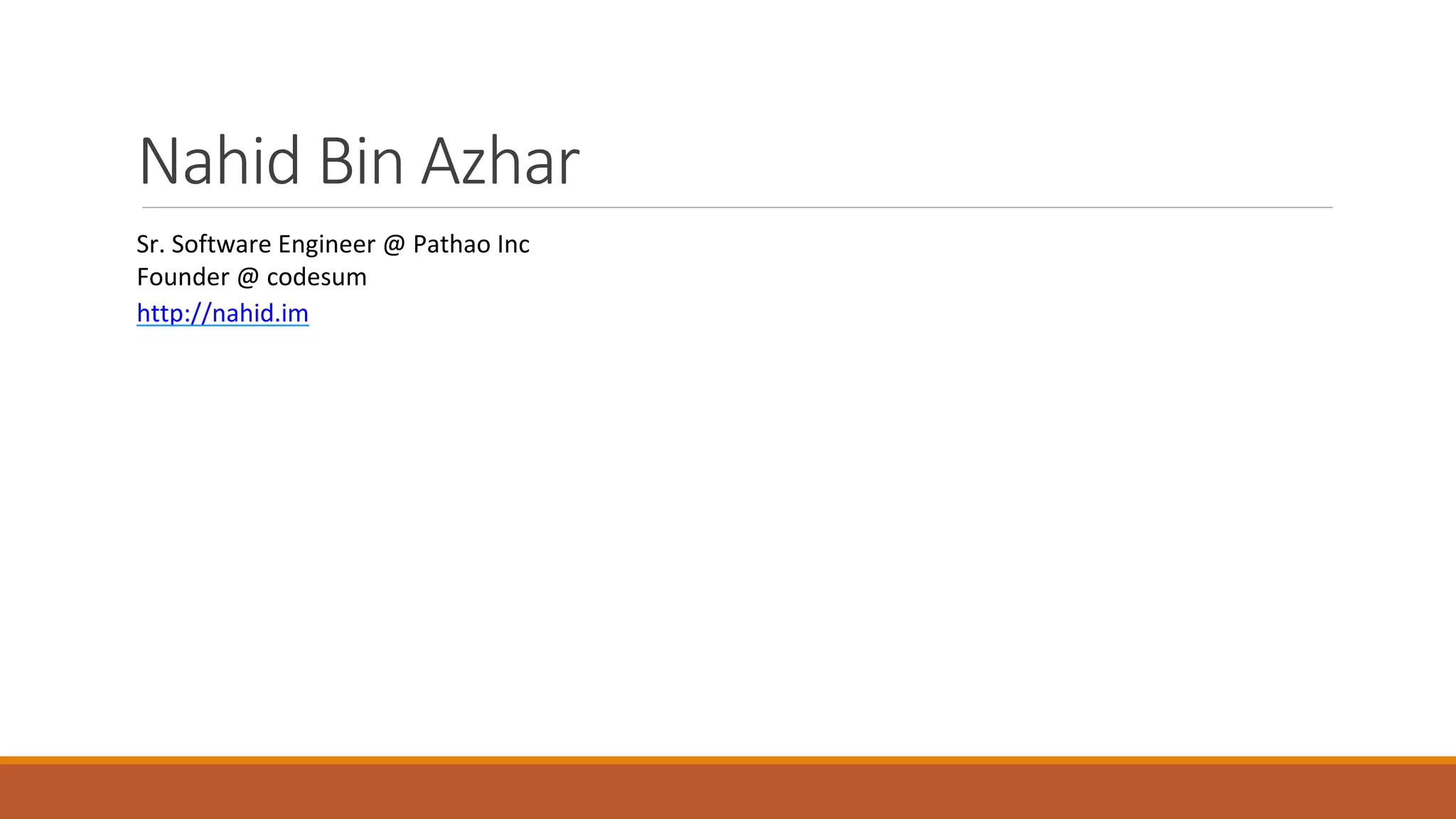 Nahid Bin Azhar

Sr. Software Engineer @ Pathao Inc
Founder @ codesum
http://nahid.im